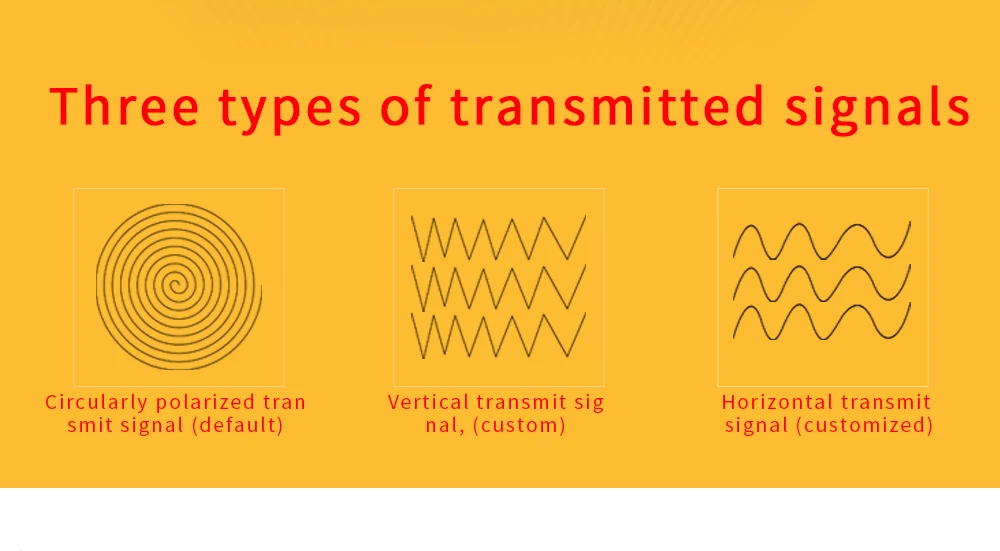 Three types of transmitted signals

Circularly polarized tran smit signal (default)

Vertical transmit sig nal, (custom)

Horizontal transmit signal (customized)